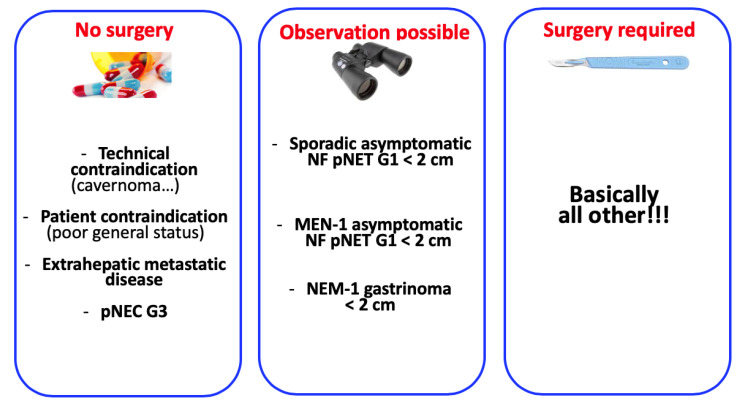 No surgery

- Technical contraindication (cavernoma…)

- Patient contraindication (poor general status)

- Extrahepatic metastatic disease

- pNEC G3

Observation possible

- Sporadic asymptomatic NF pNET G1 < 2 cm

- MEN-1 asymptomatic NF pNET G1 < 2 cm

- NEM-1 gastrinoma < 2 cm

Surgery required

Basically all other!!!